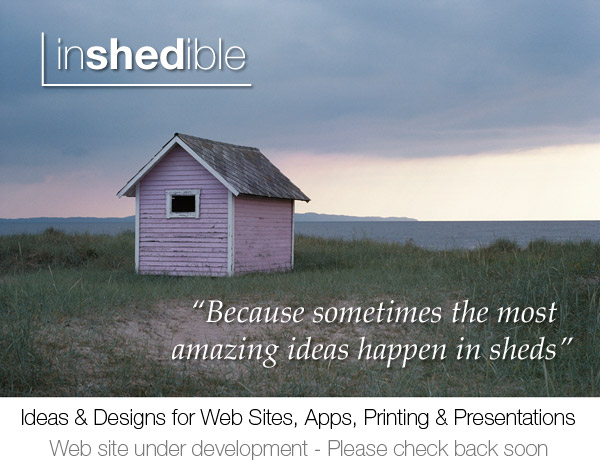 inshedible

"Because sometimes the most amazing ideas happen in sheds"

Ideas & Designs for Web Sites, Apps, Printing & Presentations

Web site under development - Please check back soon